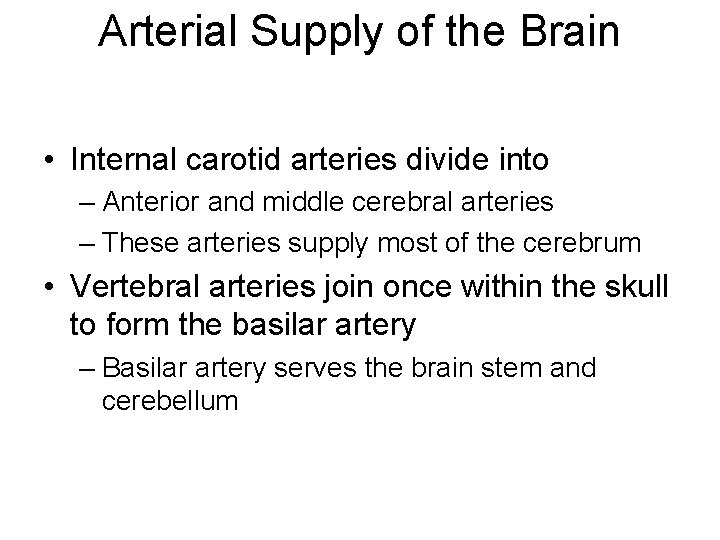 Arterial Supply of the Brain

• Internal carotid arteries divide into
– Anterior and middle cerebral arteries
– These arteries supply most of the cerebrum

• Vertebral arteries join once within the skull to form the basilar artery
– Basilar artery serves the brain stem and cerebellum